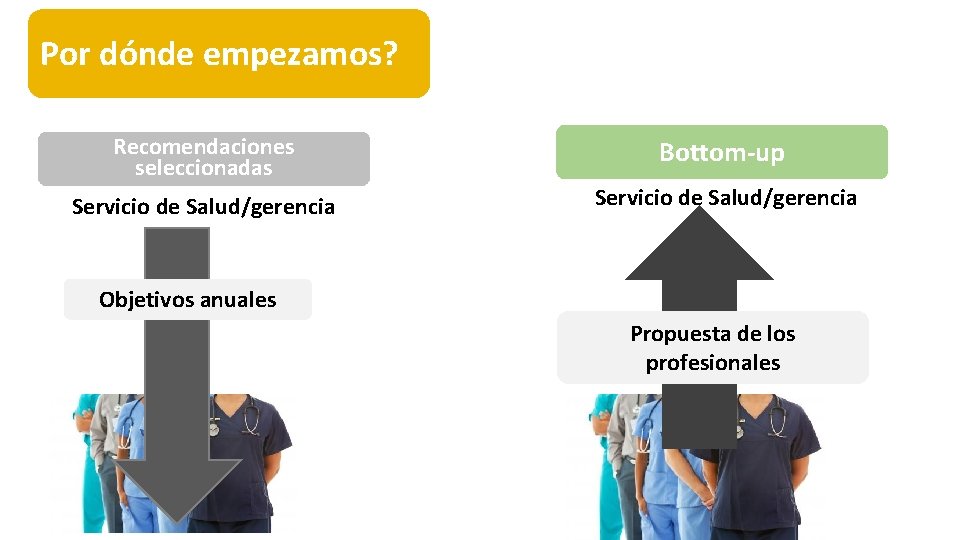 Por dónde empezamos?

Recomendaciones seleccionadas

Servicio de Salud/gerencia

Objetivos anuales

Bottom-up

Servicio de Salud/gerencia

Propuesta de los profesionales